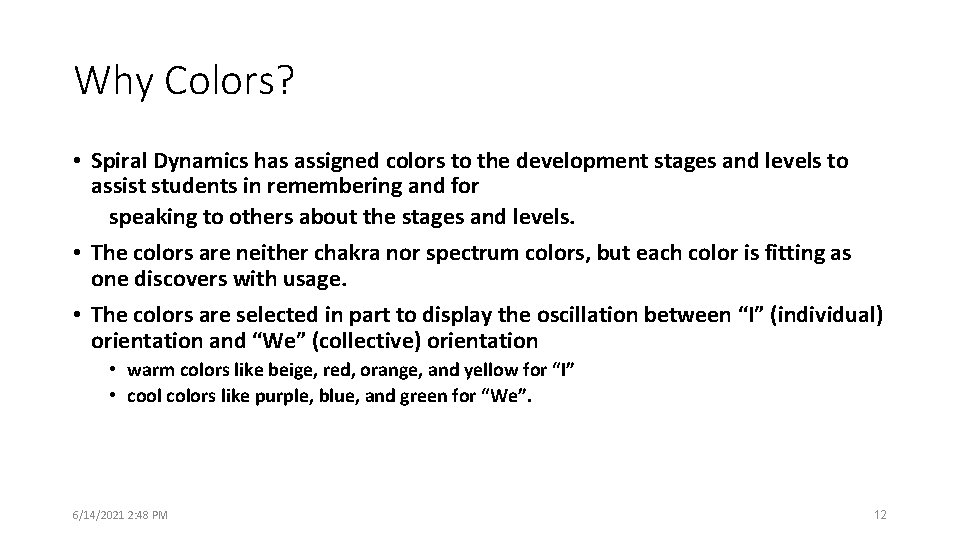 Why Colors?

• Spiral Dynamics has assigned colors to the development stages and levels to assist students in remembering and for speaking to others about the stages and levels.

• The colors are neither chakra nor spectrum colors, but each color is fitting as one discovers with usage.

• The colors are selected in part to display the oscillation between “I” (individual) orientation and “We” (collective) orientation
  • warm colors like beige, red, orange, and yellow for “I”
  • cool colors like purple, blue, and green for “We”.

6/14/2021 2:48 PM

12